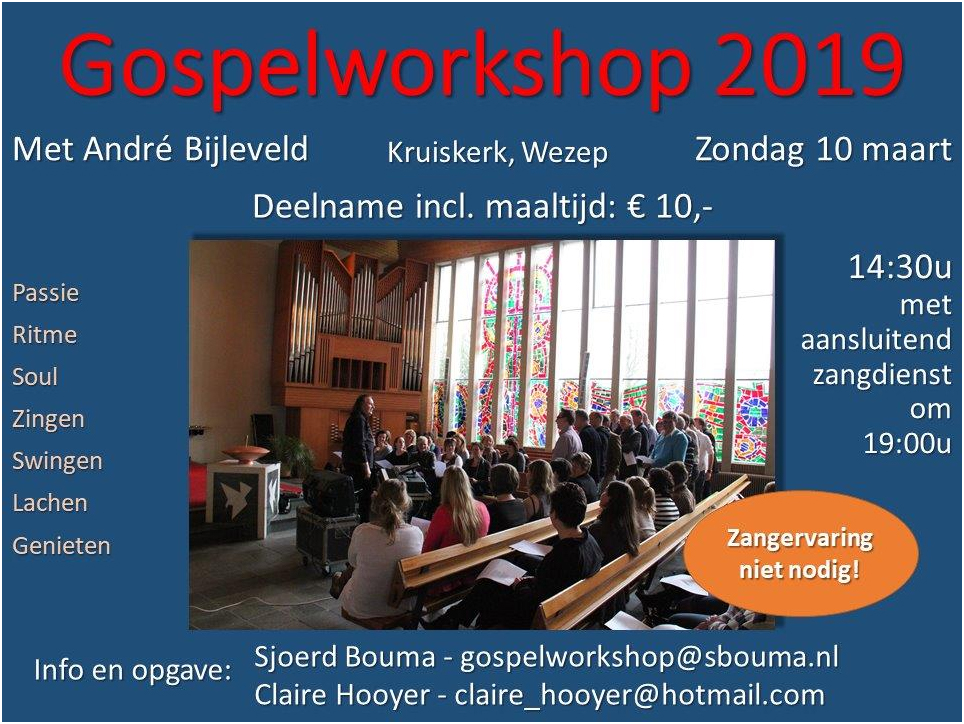 Gospelworkshop 2019

Met André Bijleveld

Kruiskerk, Wezep

Zondag 10 maart

Deelname incl. maaltijd: € 10,-

Passie
Ritme
Soul
Zingen
Swingen
Lachen
Genieten

14:30u met aansluitend zangdienst om 19:00u

Zangervaring niet nodig!

Info en opgave:
Sjoerd Bouma - gospelworkshop@sbouma.nl
Claire Hooyer - claire_hooyer@hotmail.com